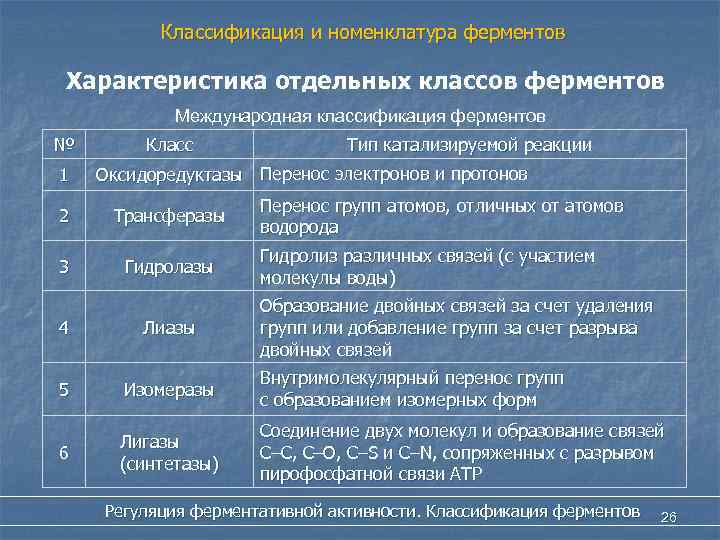 Классификация и номенклатура ферментов

Характеристика отдельных классов ферментов

Международная классификация ферментов

| № | Класс | Тип катализируемой реакции |
|---|---|---|
| 1 | Оксидоредуктазы | Перенос электронов и протонов |
| 2 | Трансферазы | Перенос групп атомов, отличных от атомов водорода |
| 3 | Гидролазы | Гидролиз различных связей (с участием молекулы воды) |
| 4 | Лиазы | Образование двойных связей за счет удаления групп или добавление групп за счет разрыва двойных связей |
| 5 | Изомеразы | Внутримолекулярный перенос групп с образованием изомерных форм |
| 6 | Лигазы (синтетазы) | Соединение двух молекул и образование связей C–C, C–O, C–S и C–N, сопряженных с разрывом пирофосфатной связи АТР |

Регуляция ферментативной активности. Классификация ферментов

26